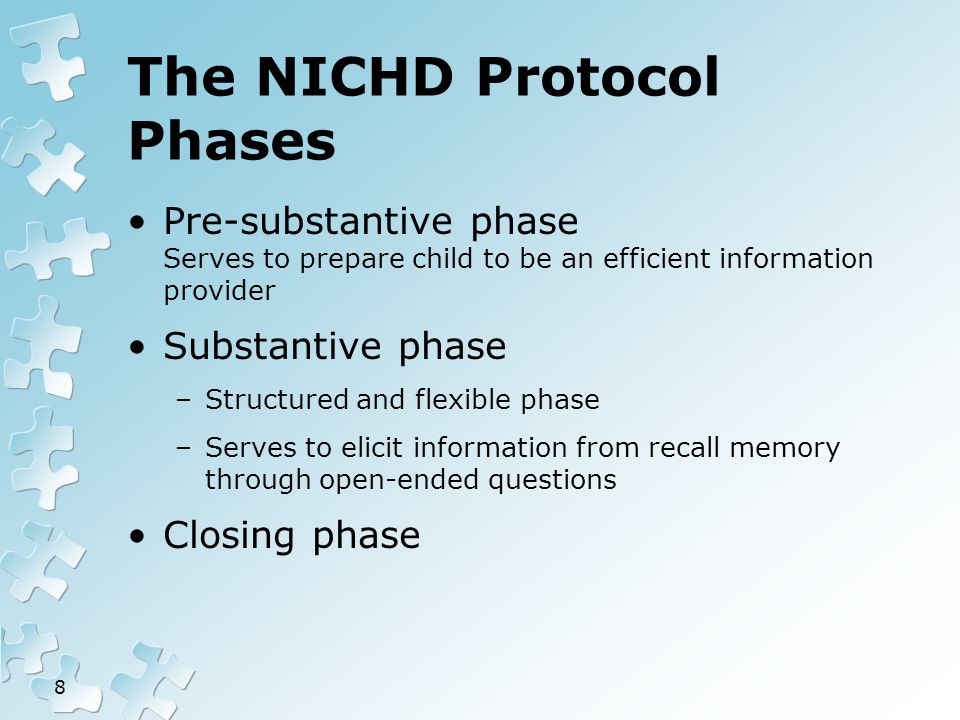 The NICHD Protocol Phases

• Pre-substantive phase
Serves to prepare child to be an efficient information provider

• Substantive phase
– Structured and flexible phase
– Serves to elicit information from recall memory through open-ended questions

• Closing phase

8